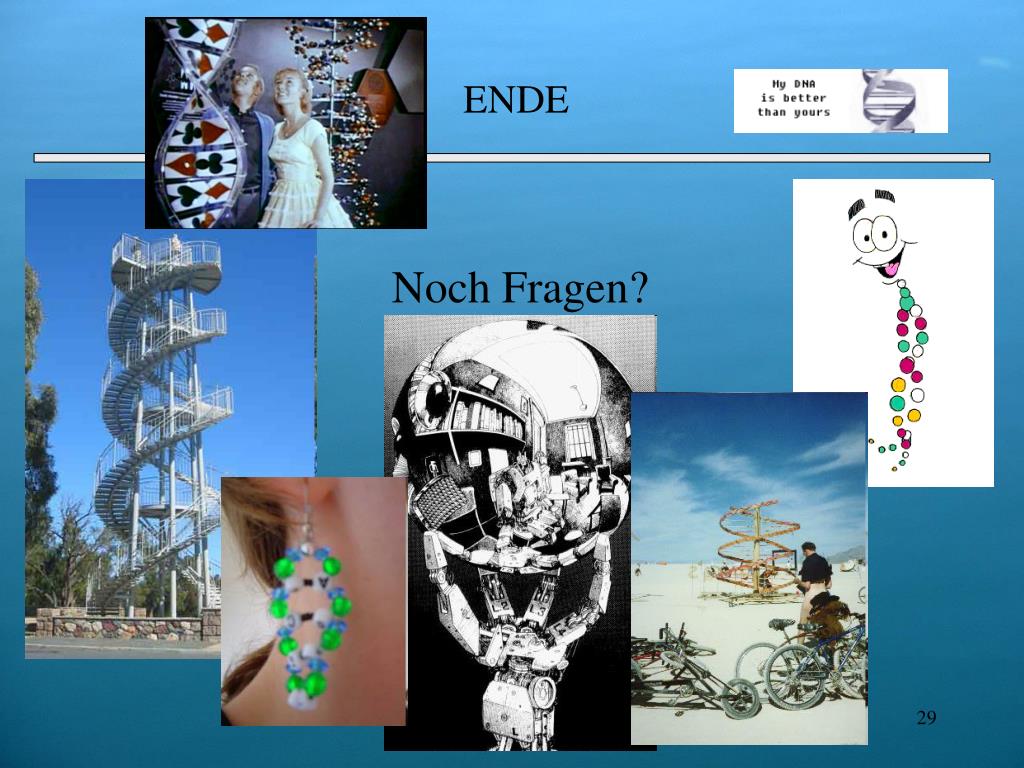 ENDE

My DNA is better than yours

Noch Fragen?

29